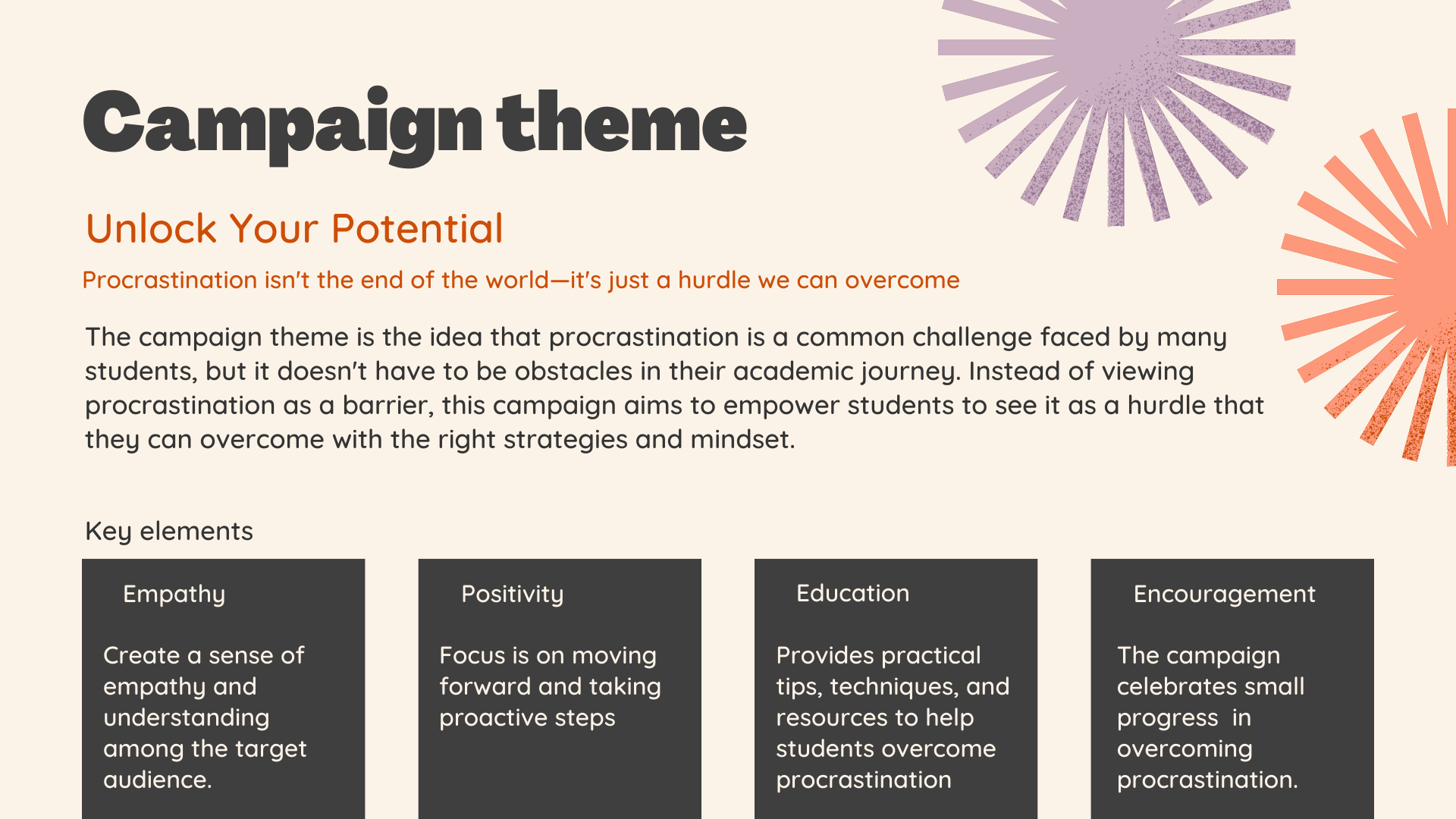 Campaign theme

Unlock Your Potential

Procrastination isn't the end of the world—it's just a hurdle we can overcome

The campaign theme is the idea that procrastination is a common challenge faced by many students, but it doesn't have to be obstacles in their academic journey. Instead of viewing procrastination as a barrier, this campaign aims to empower students to see it as a hurdle that they can overcome with the right strategies and mindset.

Key elements

Empathy

Create a sense of empathy and understanding among the target audience.

Positivity

Focus is on moving forward and taking proactive steps

Education

Provides practical tips, techniques, and resources to help students overcome procrastination

Encouragement

The campaign celebrates small progress in overcoming procrastination.